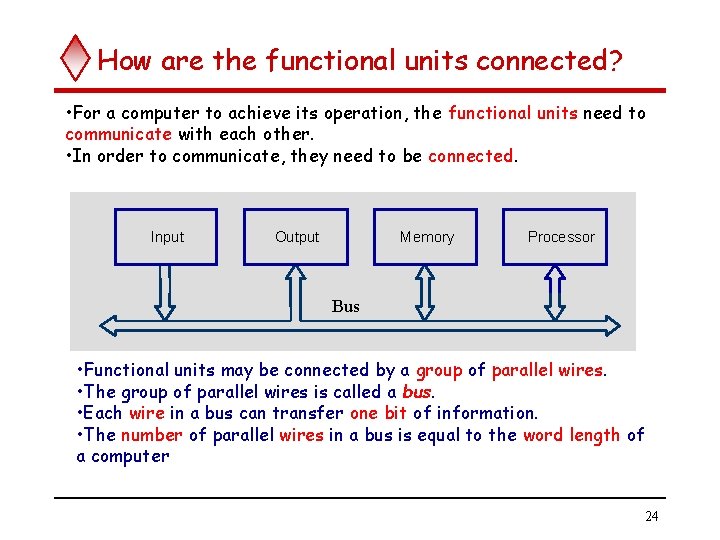 How are the functional units connected?

•For a computer to achieve its operation, the functional units need to communicate with each other.
•In order to communicate, they need to be connected.

Input

Output

Memory

Processor

Bus

•Functional units may be connected by a group of parallel wires.
•The group of parallel wires is called a bus.
•Each wire in a bus can transfer one bit of information.
•The number of parallel wires in a bus is equal to the word length of a computer

24